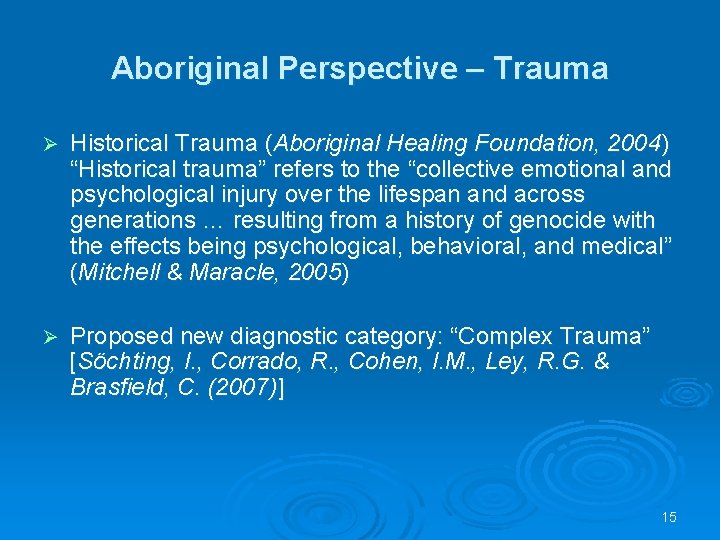 Aboriginal Perspective – Trauma

➢ Historical Trauma (Aboriginal Healing Foundation, 2004) “Historical trauma” refers to the “collective emotional and psychological injury over the lifespan and across generations … resulting from a history of genocide with the effects being psychological, behavioral, and medical” (Mitchell & Maracle, 2005)

➢ Proposed new diagnostic category: “Complex Trauma” [Sőchting, I., Corrado, R., Cohen, I.M., Ley, R.G. & Brasfield, C. (2007)]

15